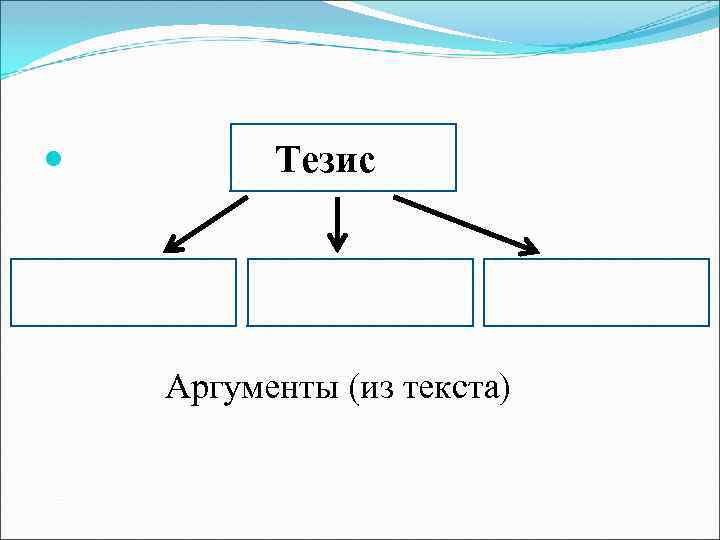 Тезис

Аргументы (из текста)